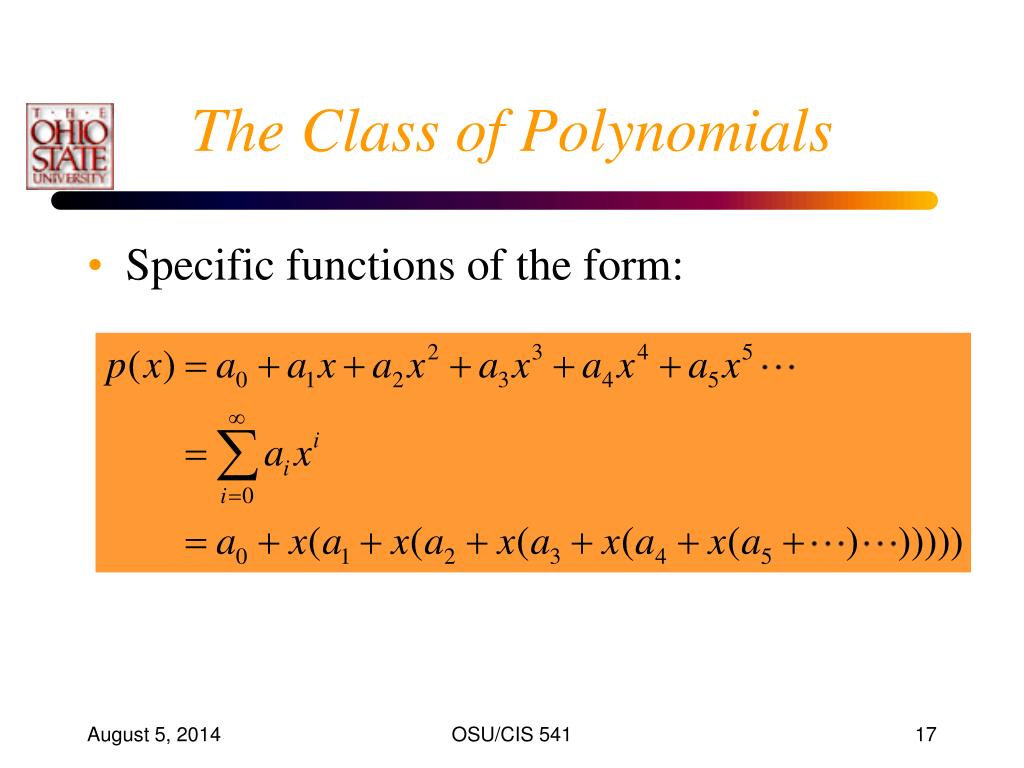 THE OHIO STATE UNIVERSITY

The Class of Polynomials

• Specific functions of the form:

$p(x) = a_0 + a_1x + a_2x^2 + a_3x^3 + a_4x^4 + a_5x^5 \cdots$

$= \sum_{i=0}^{\infty} a_i x^i$

$= a_0 + x(a_1 + x(a_2 + x(a_3 + x(a_4 + x(a_5 + \cdots)\cdots)))))$

August 5, 2014

OSU/CIS 541

17